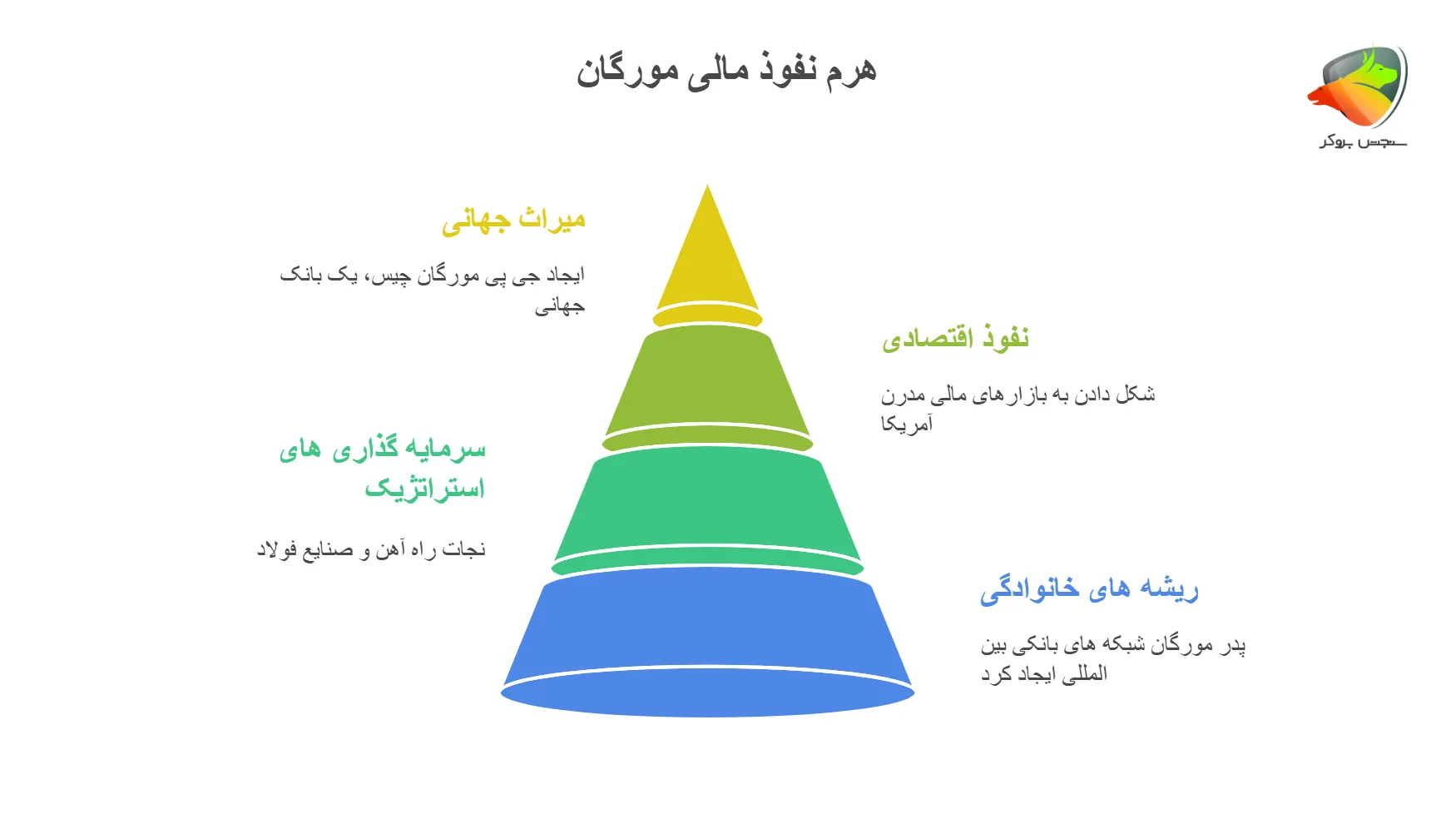 هرم نفوذ مالی مورگان

سنجش بروکر

میراث جهانی

ایجاد جی پی مورگان چیس، یک بانک جهانی

نفوذ اقتصادی

شکل دادن به بازارهای مالی مدرن آمریکا

سرمایه گذاری های استراتژیک

نجات راه آهن و صنایع فولاد

ریشه های خانوادگی

پدر مورگان شبکه های بانکی بین المللی ایجاد کرد